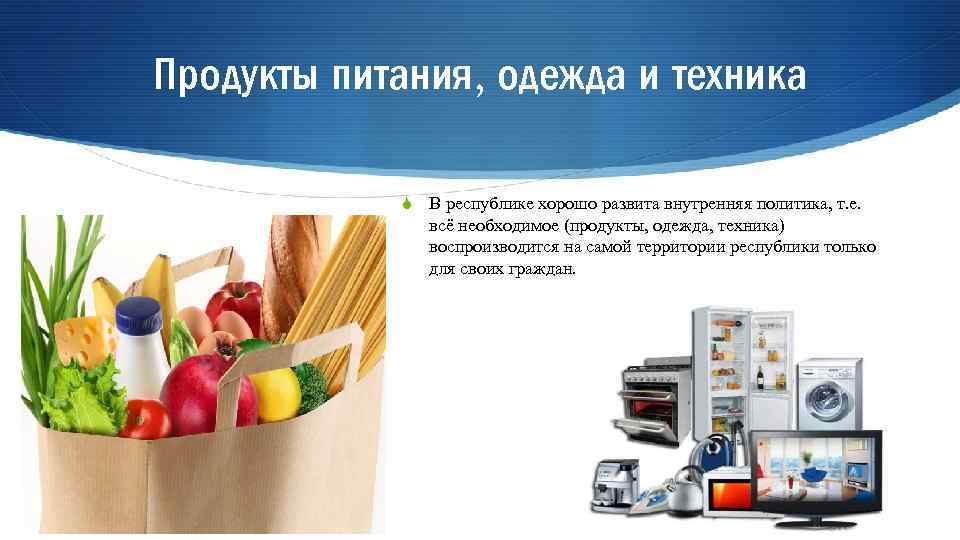 Продукты питания, одежда и техника

В республике хорошо развита внутренняя политика, т.е. всё необходимое (продукты, одежда, техника) воспроизводится на самой территории республики только для своих граждан.